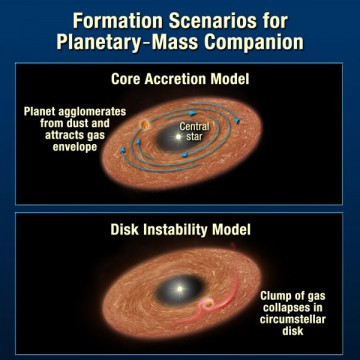 Formation Scenarios for Planetary-Mass Companion

Core Accretion Model

Planet agglomerates from dust and attracts gas envelope

Central star

Disk Instability Model

Clump of gas collapses in circumstellar disk